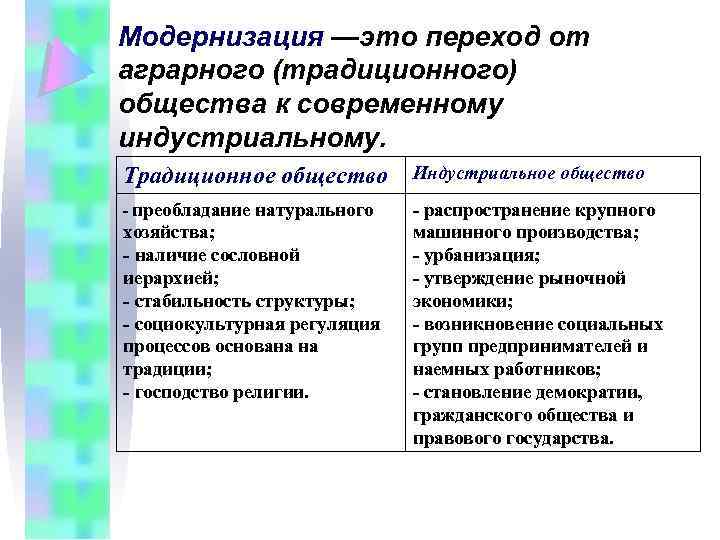 Модернизация —это переход от аграрного (традиционного) общества к современному индустриальному.

| Традиционное общество | Индустриальное общество |
|---|---|
| - преобладание натурального хозяйства; - наличие сословной иерархией; - стабильность структуры; - социокультурная регуляция процессов основана на традиции; - господство религии. | - распространение крупного машинного производства; - урбанизация; - утверждение рыночной экономики; - возникновение социальных групп предпринимателей и наемных работников; - становление демократии, гражданского общества и правового государства. |